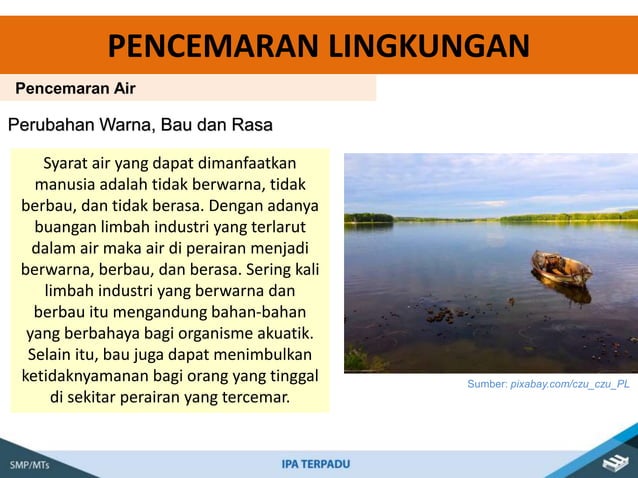 PENCEMARAN LINGKUNGAN

Pencemaran Air

Perubahan Warna, Bau dan Rasa

Syarat air yang dapat dimanfaatkan manusia adalah tidak berwarna, tidak berbau, dan tidak berasa. Dengan adanya buangan limbah industri yang terlarut dalam air maka air di perairan menjadi berwarna, berbau, dan berasa. Sering kali limbah industri yang berwarna dan berbau itu mengandung bahan-bahan yang berbahaya bagi organisme akuatik. Selain itu, bau juga dapat menimbulkan ketidaknyamanan bagi orang yang tinggal di sekitar perairan yang tercemar.

Sumber: pixabay.com/czu_czu_PL

SMP/MTs

IPA TERPADU